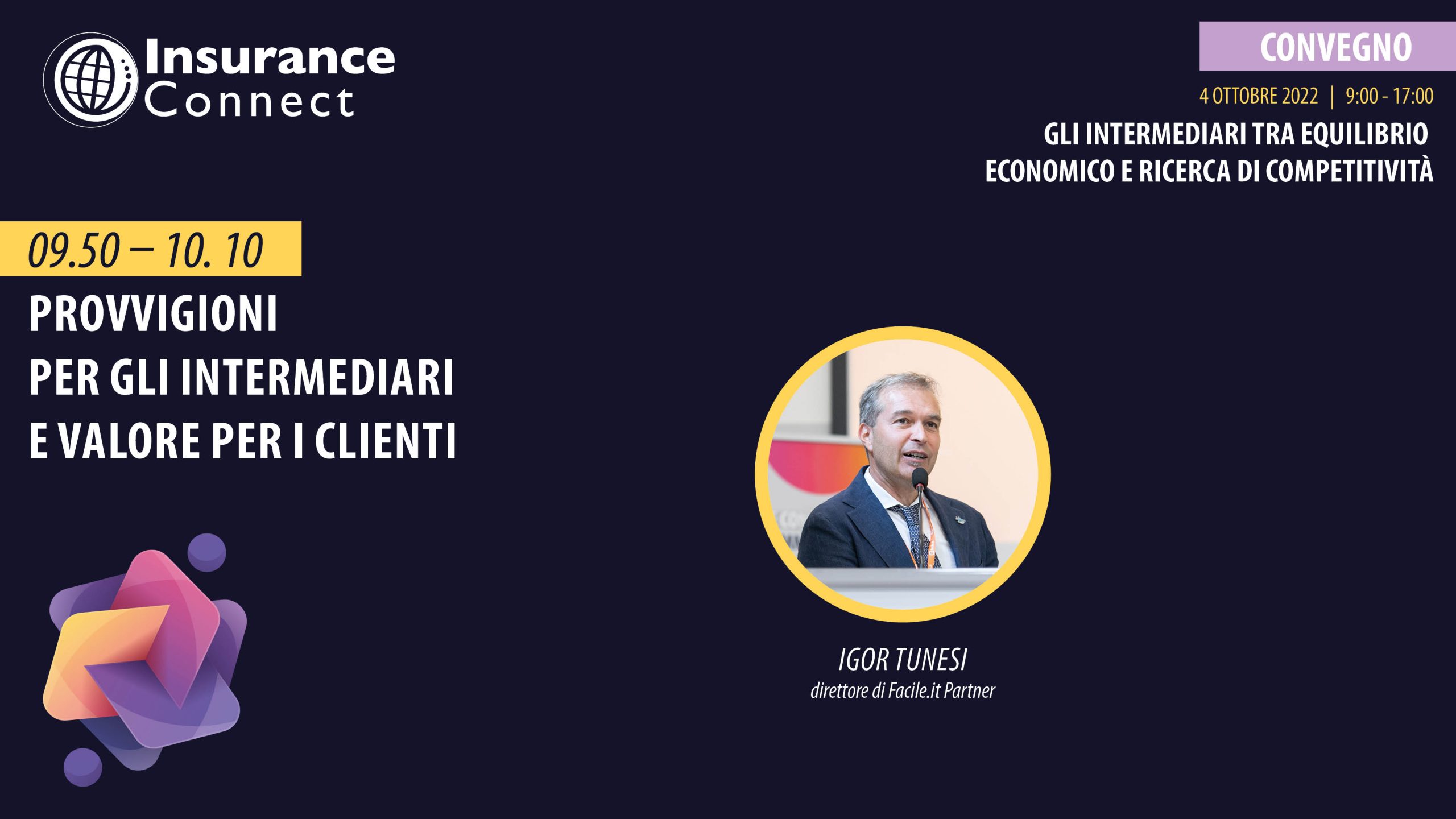 Insurance Connect

CONVEGNO

4 OTTOBRE 2022 | 9:00 - 17:00

GLI INTERMEDIARI TRA EQUILIBRIO ECONOMICO E RICERCA DI COMPETITIVITÀ

09.50 – 10. 10

PROVVIGIONI
PER GLI INTERMEDIARI
E VALORE PER I CLIENTI

IGOR TUNESI
direttore di Facile.it Partner